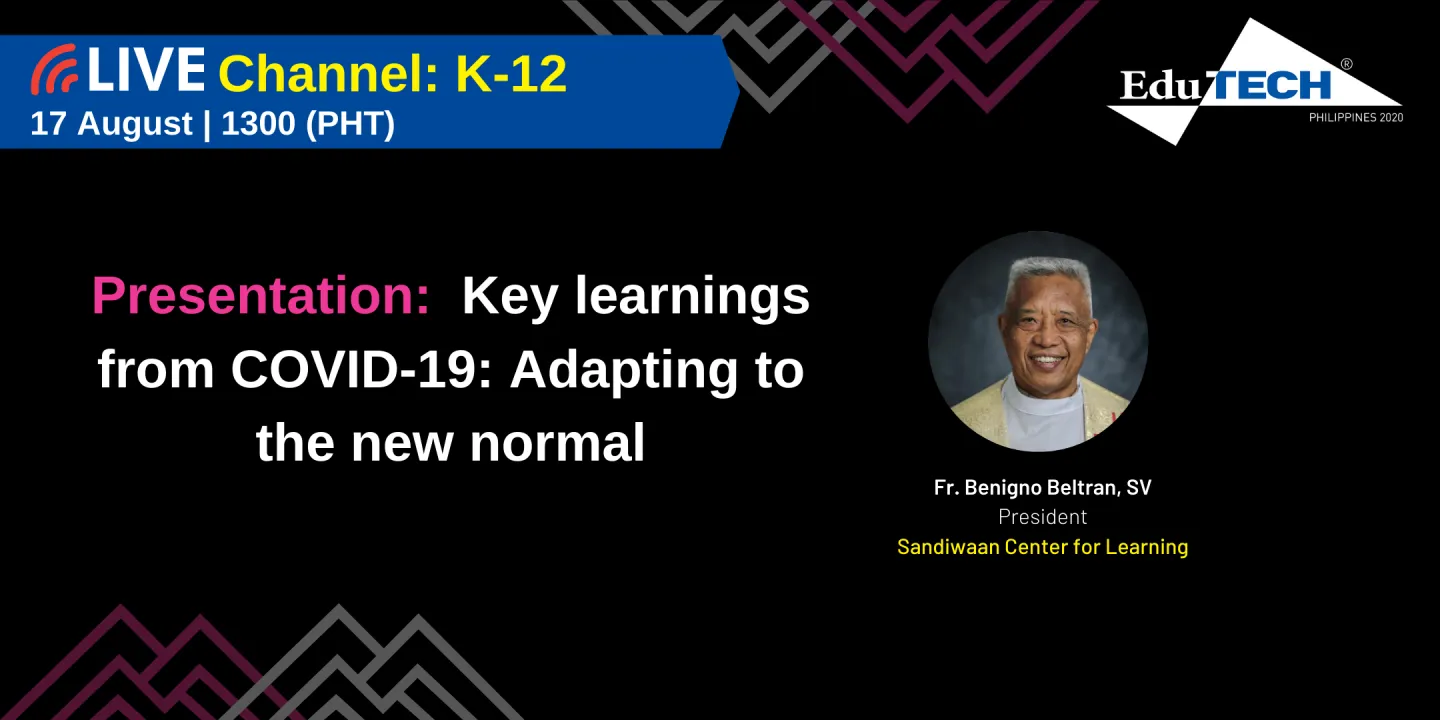 LIVE Channel: K-12
17 August | 1300 (PHT)

EduTECH®
PHILIPPINES 2020

Presentation: Key learnings from COVID-19: Adapting to the new normal

Fr. Benigno Beltran, SV
President
Sandiwaan Center for Learning